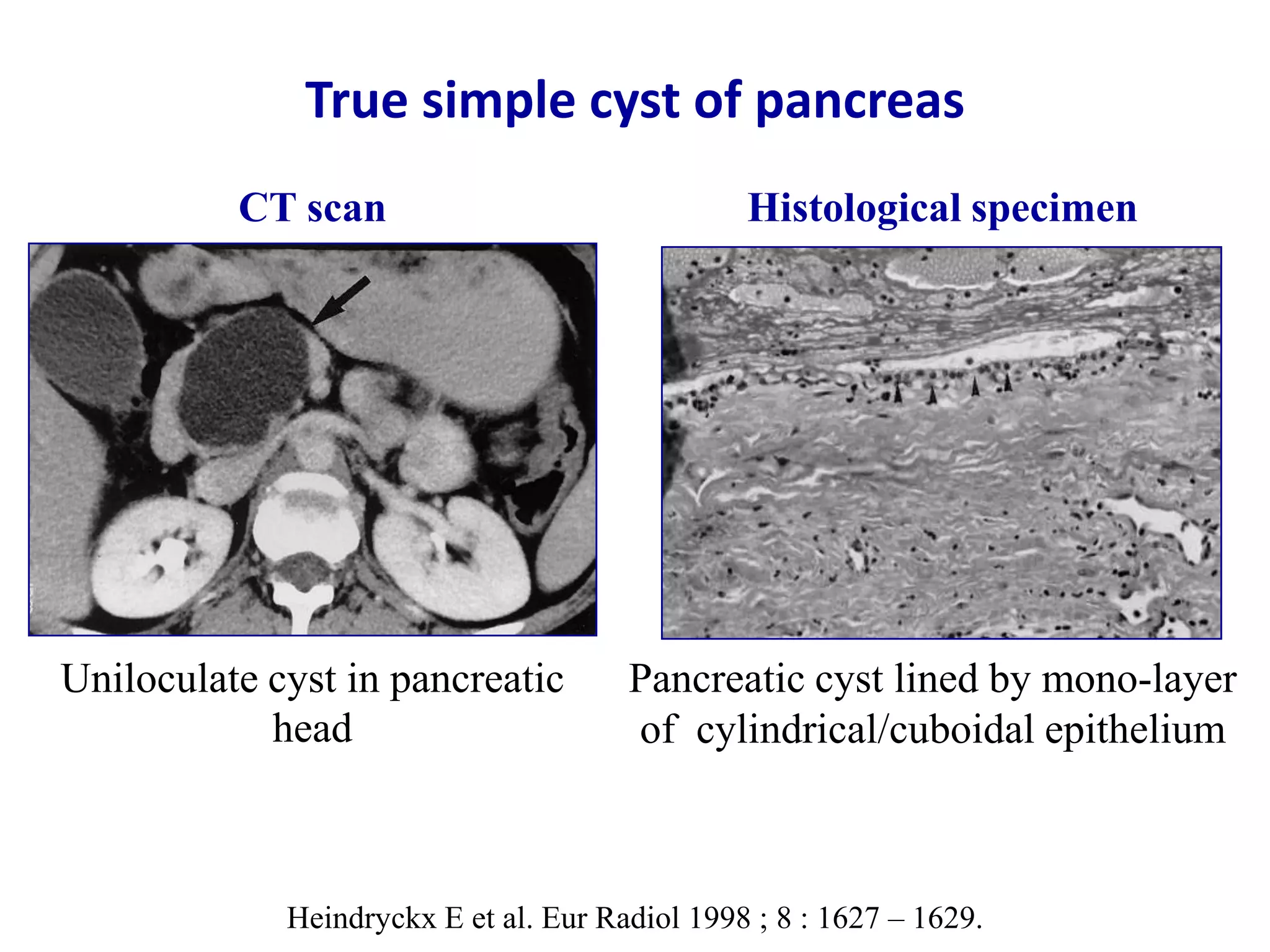 True simple cyst of pancreas

CT scan

Uniloculate cyst in pancreatic head

Histological specimen

Pancreatic cyst lined by mono-layer of cylindrical/cuboidal epithelium

Heindryckx E et al. Eur Radiol 1998 ; 8 : 1627 – 1629.